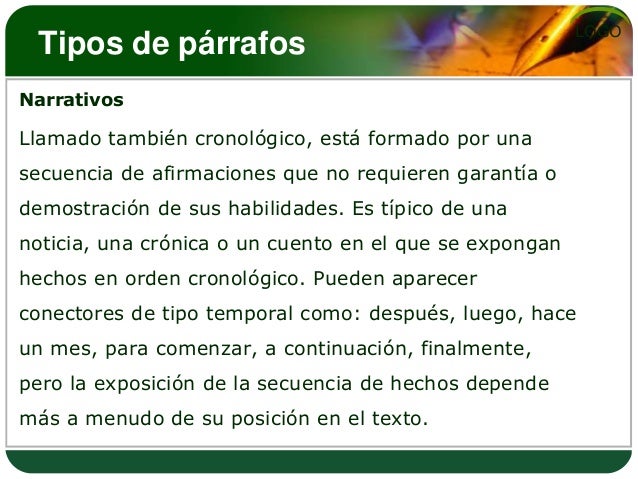 Tipos de párrafos

LOGO

Narrativos

Llamado también cronológico, está formado por una secuencia de afirmaciones que no requieren garantía o demostración de sus habilidades. Es típico de una noticia, una crónica o un cuento en el que se expongan hechos en orden cronológico. Pueden aparecer conectores de tipo temporal como: después, luego, hace un mes, para comenzar, a continuación, finalmente, pero la exposición de la secuencia de hechos depende más a menudo de su posición en el texto.